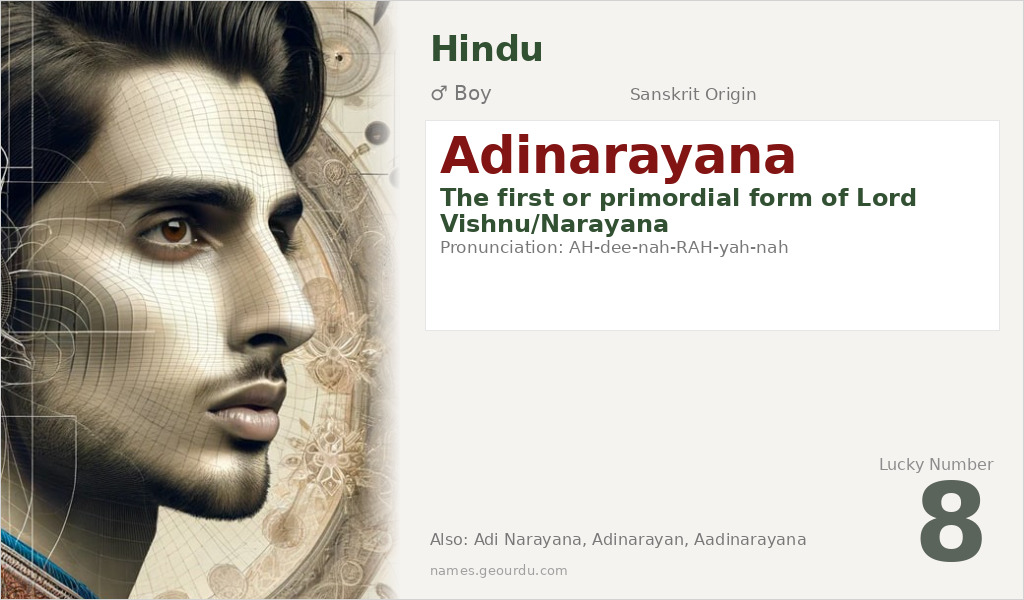 Hindu

♂ Boy

Sanskrit Origin

Adinarayana

The first or primordial form of Lord Vishnu/Narayana

Pronunciation: AH-dee-nah-RAH-yah-nah

Lucky Number

8

Also: Adi Narayana, Adinarayan, Aadinarayana

names.geourdu.com